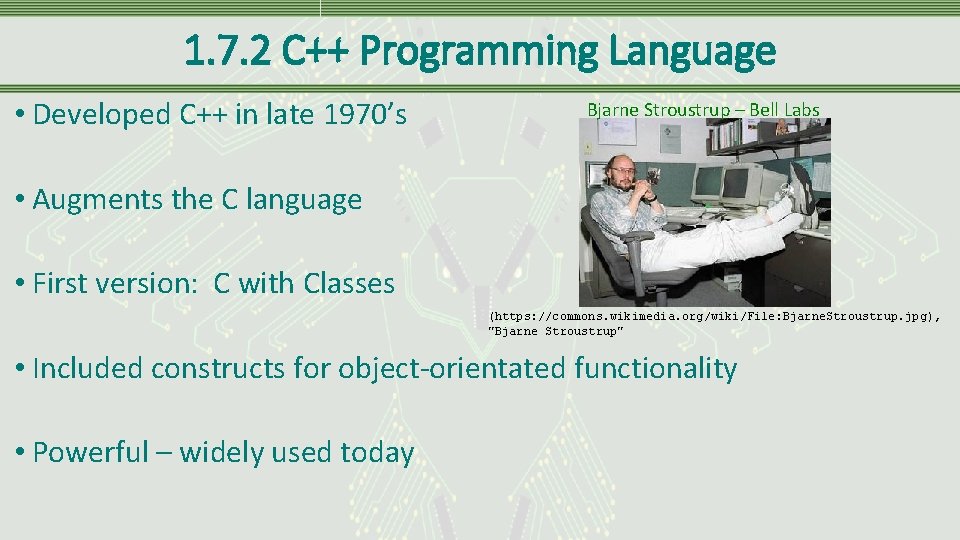 1.7.2 C++ Programming Language

• Developed C++ in late 1970's

Bjarne Stroustrup – Bell Labs

• Augments the C language

• First version: C with Classes

(https://commons.wikimedia.org/wiki/File:BjarneStroustrup.jpg), "Bjarne Stroustrup"

• Included constructs for object-orientated functionality

• Powerful – widely used today